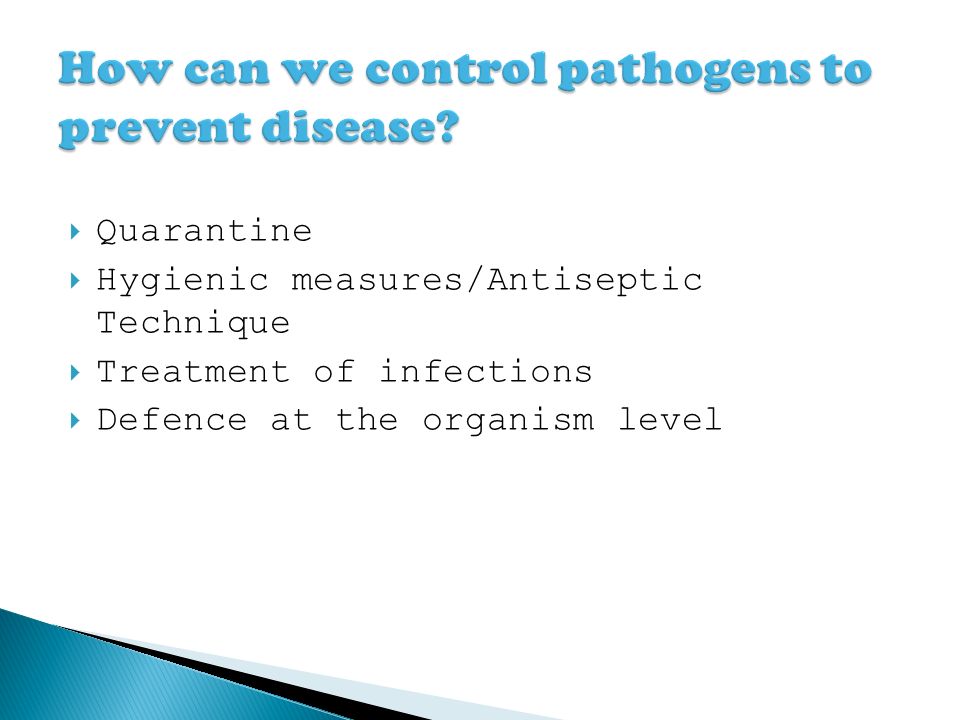 How can we control pathogens to prevent disease?

Quarantine
Hygienic measures/Antiseptic Technique
Treatment of infections
Defence at the organism level